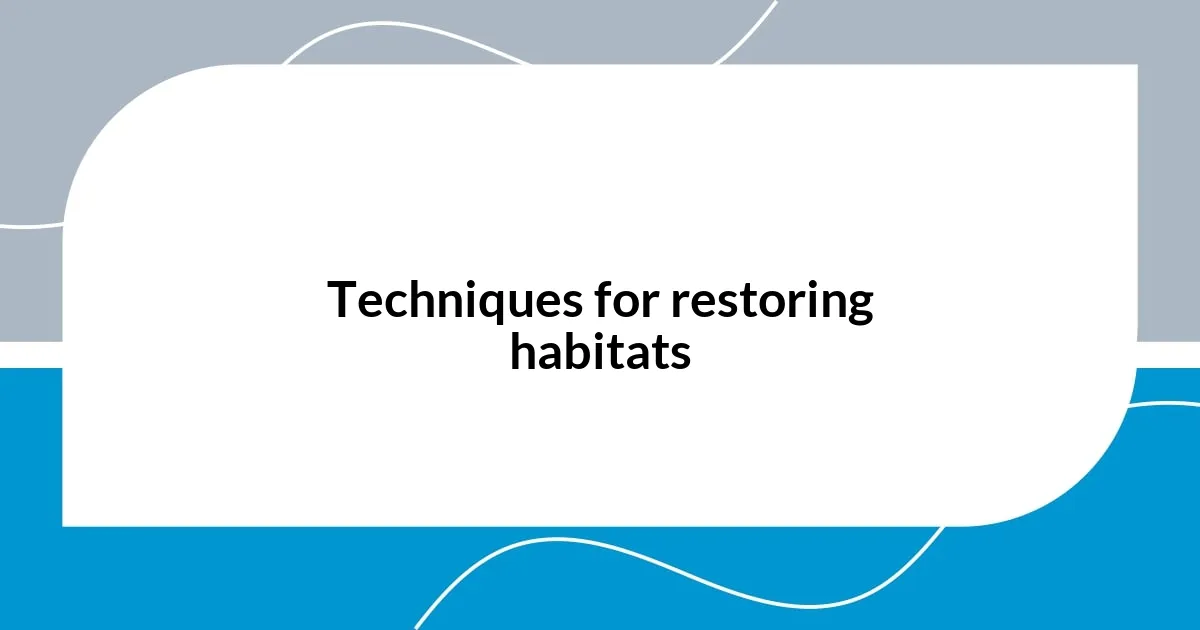 Techniques for restoring habitats